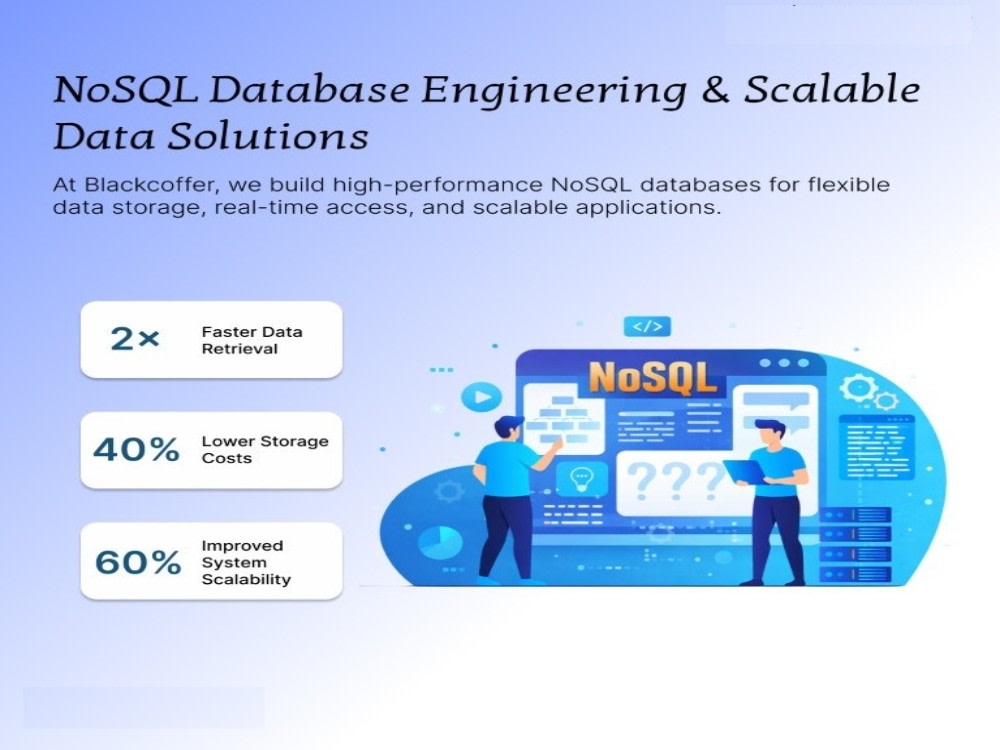 NoSQL Database Engineering & Scalable Data Solutions

At Blackcoffer, we build high-performance NoSQL databases for flexible data storage, real-time access, and scalable applications.

2× Faster Data Retrieval

40% Lower Storage Costs

60% Improved System Scalability

</>

NoSQL

???